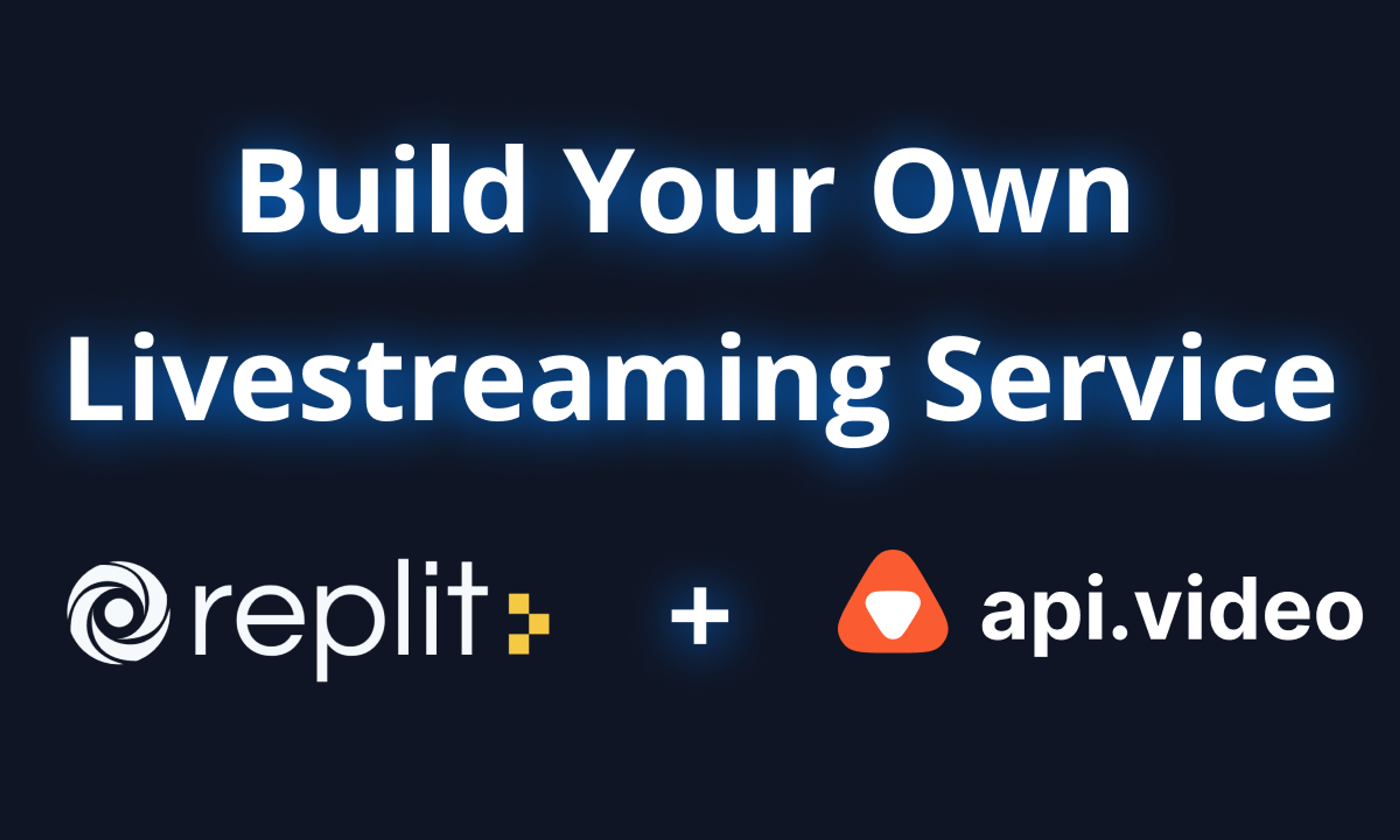 Build Your Own Livestreaming Service

replit + api.video